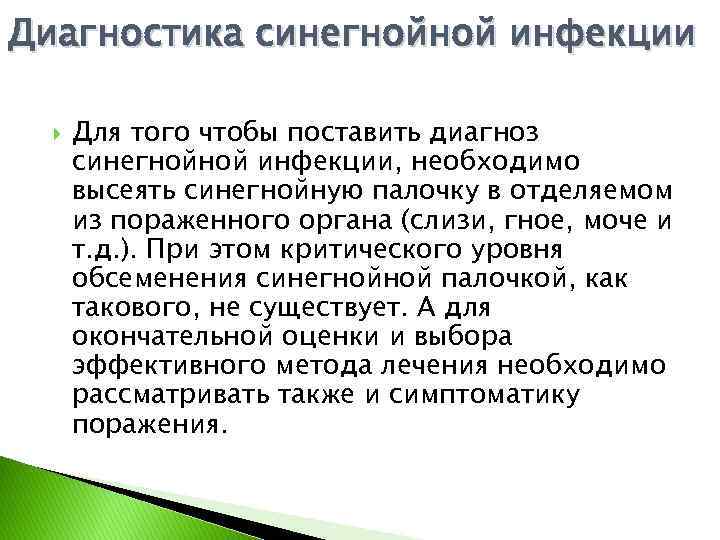 Диагностика синегнойной инфекции

Для того чтобы поставить диагноз синегнойной инфекции, необходимо высеять синегнойную палочку в отделяемом из пораженного органа (слизи, гное, моче и т.д.). При этом критического уровня обсеменения синегнойной палочкой, как такового, не существует. А для окончательной оценки и выбора эффективного метода лечения необходимо рассматривать также и симптоматику поражения.